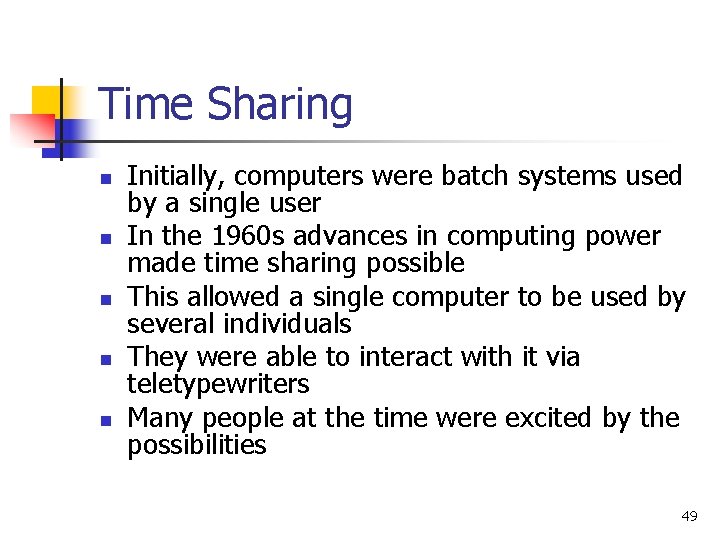 Time Sharing

- Initially, computers were batch systems used by a single user
- In the 1960s advances in computing power made time sharing possible
- This allowed a single computer to be used by several individuals
- They were able to interact with it via teletypewriters
- Many people at the time were excited by the possibilities

49